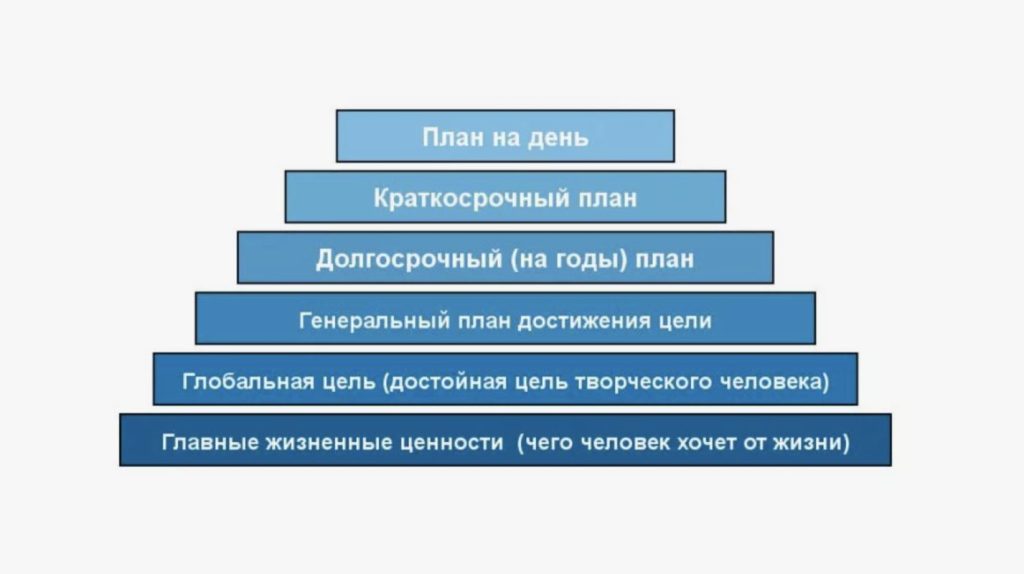 План на день

Краткосрочный план

Долгосрочный (на годы) план

Генеральный план достижения цели

Глобальная цель (достойная цель творческого человека)

Главные жизненные ценности (чего человек хочет от жизни)